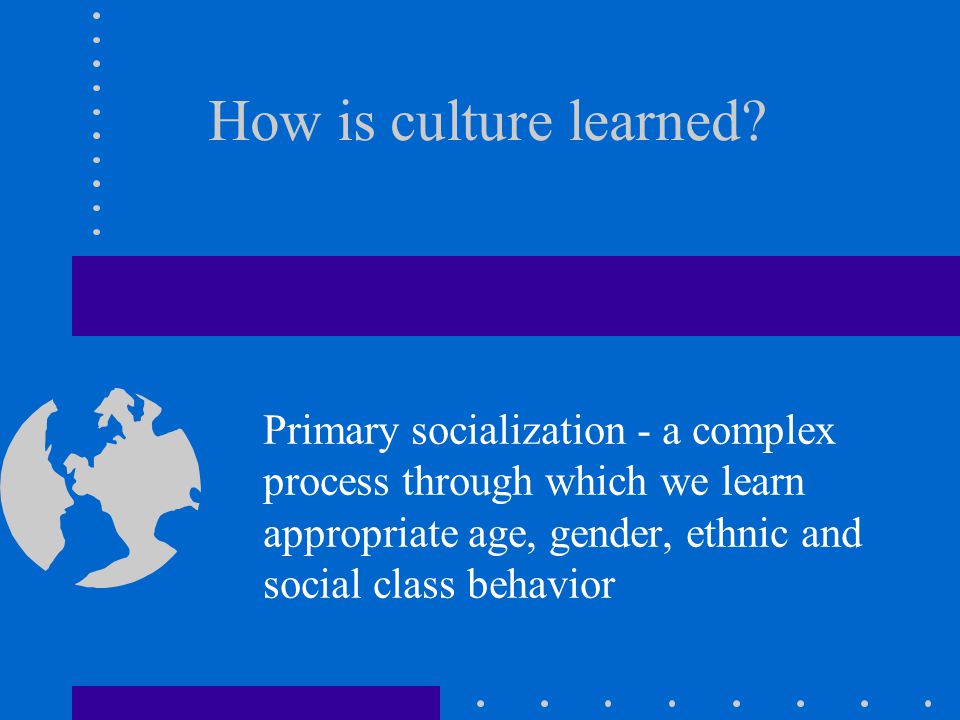 How is culture learned?

Primary socialization - a complex process through which we learn appropriate age, gender, ethnic and social class behavior